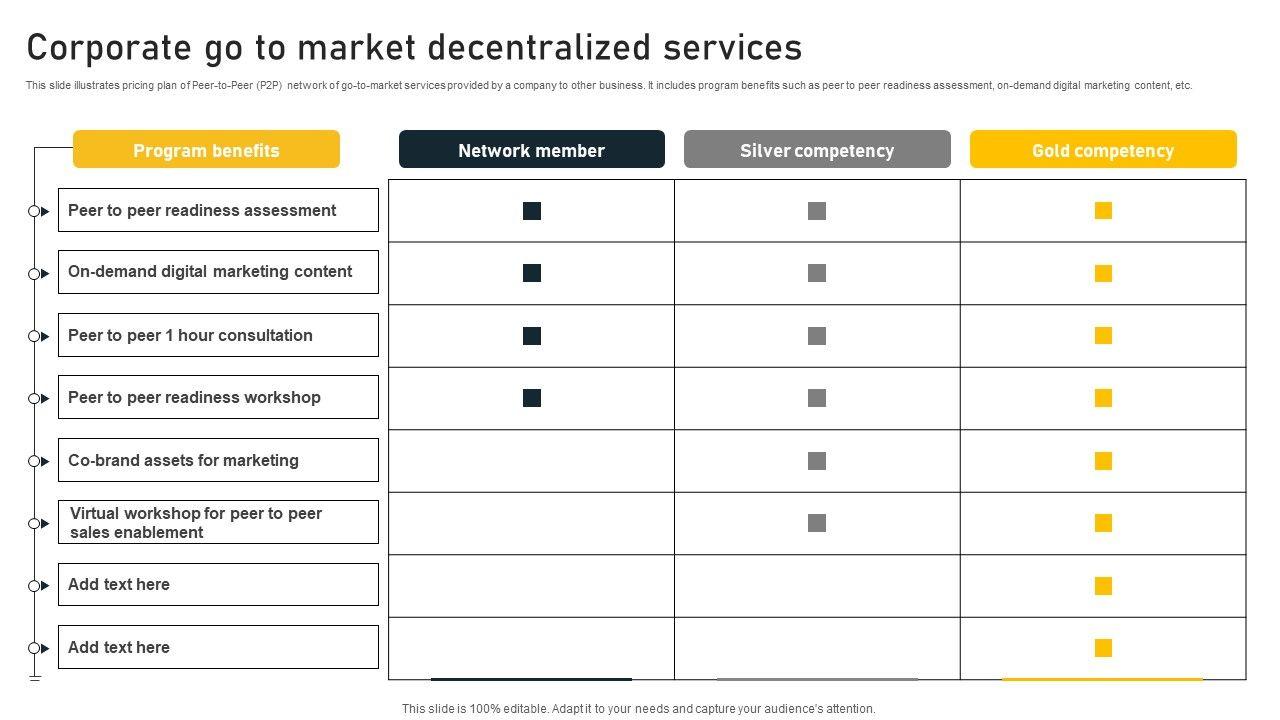 Corporate go to market decentralized services

This slide illustrates pricing plan of Peer-to-Peer (P2P) network of go-to-market services provided by a company to other business. It includes program benefits such as peer to peer readiness assessment, on-demand digital marketing content, etc.

| Program benefits | Network member | Silver competency | Gold competency |
|---|---|---|---|
| Peer to peer readiness assessment | ■ | ■ | ■ |
| On-demand digital marketing content | ■ | ■ | ■ |
| Peer to peer 1 hour consultation | ■ | ■ | ■ |
| Peer to peer readiness workshop | ■ | ■ | ■ |
| Co-brand assets for marketing | | ■ | ■ |
| Virtual workshop for peer to peer sales enablement | | ■ | ■ |
| Add text here | | | ■ |
| Add text here | | | ■ |

This slide is 100% editable. Adapt it to your needs and capture your audience's attention.